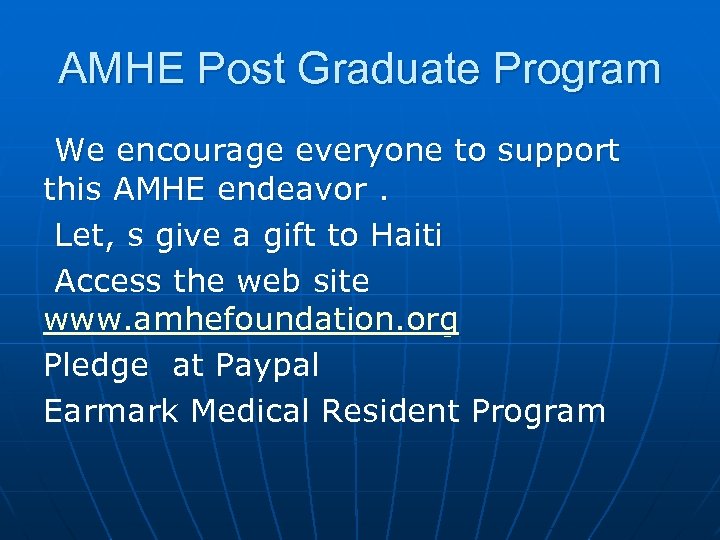 AMHE Post Graduate Program

We encourage everyone to support this AMHE endeavor .

Let, s give a gift to Haiti

Access the web site www.amhefoundation.org

Pledge  at Paypal

Earmark Medical Resident Program